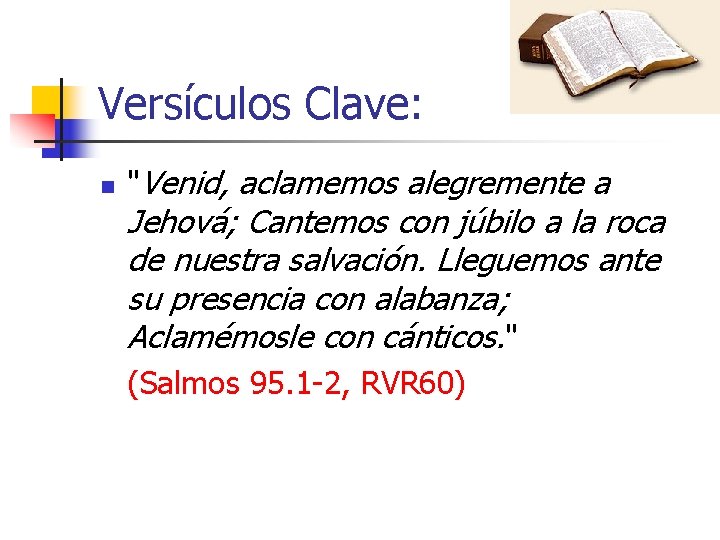 Versículos Clave:

"Venid, aclamemos alegremente a Jehová; Cantemos con júbilo a la roca de nuestra salvación. Lleguemos ante su presencia con alabanza; Aclamémosle con cánticos."

(Salmos 95.1-2, RVR60)